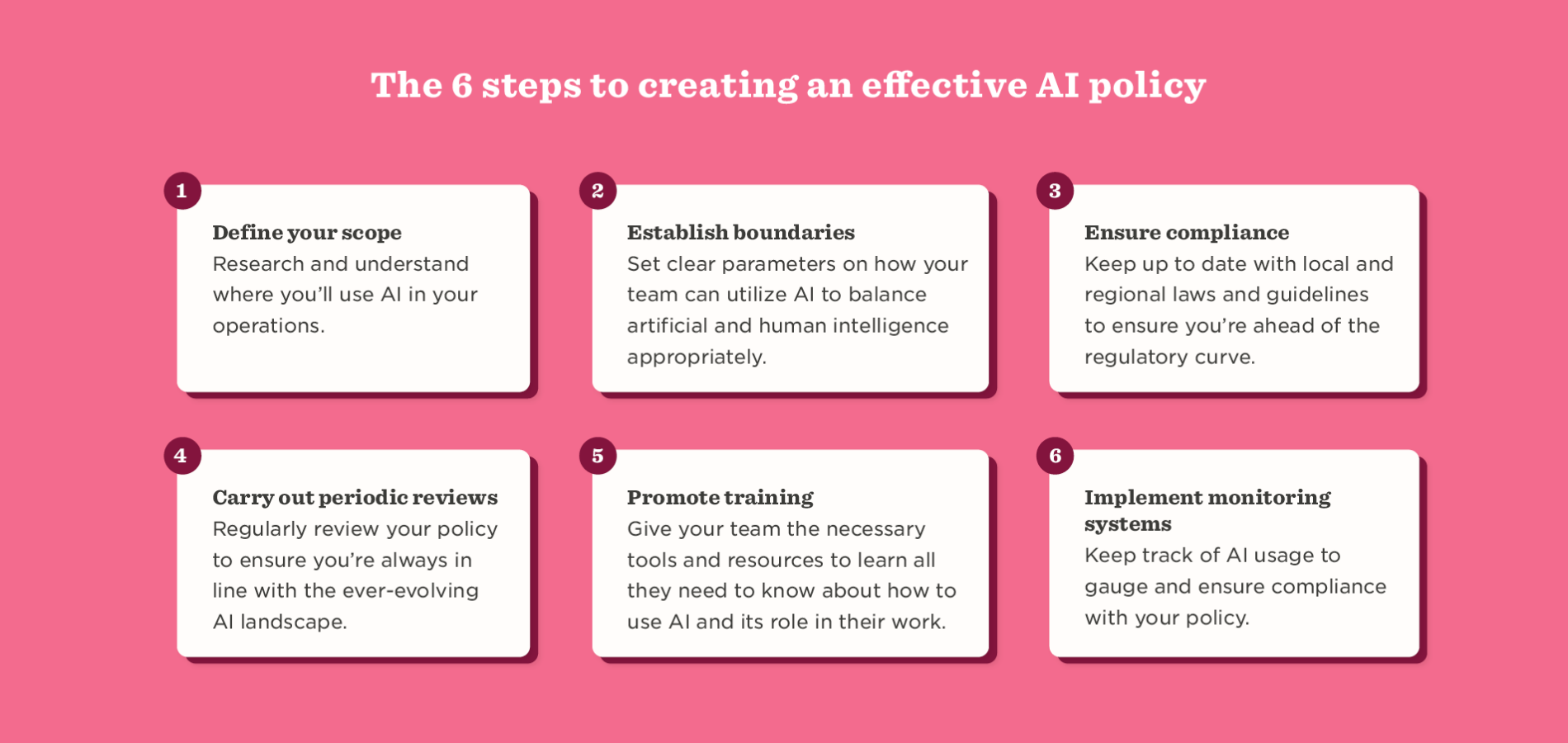 The 6 steps to creating an effective AI policy

1
Define your scope
Research and understand where you'll use AI in your operations.

2
Establish boundaries
Set clear parameters on how your team can utilize AI to balance artificial and human intelligence appropriately.

3
Ensure compliance
Keep up to date with local and regional laws and guidelines to ensure you're ahead of the regulatory curve.

4
Carry out periodic reviews
Regularly review your policy to ensure you're always in line with the ever-evolving AI landscape.

5
Promote training
Give your team the necessary tools and resources to learn all they need to know about how to use AI and its role in their work.

6
Implement monitoring systems
Keep track of AI usage to gauge and ensure compliance with your policy.